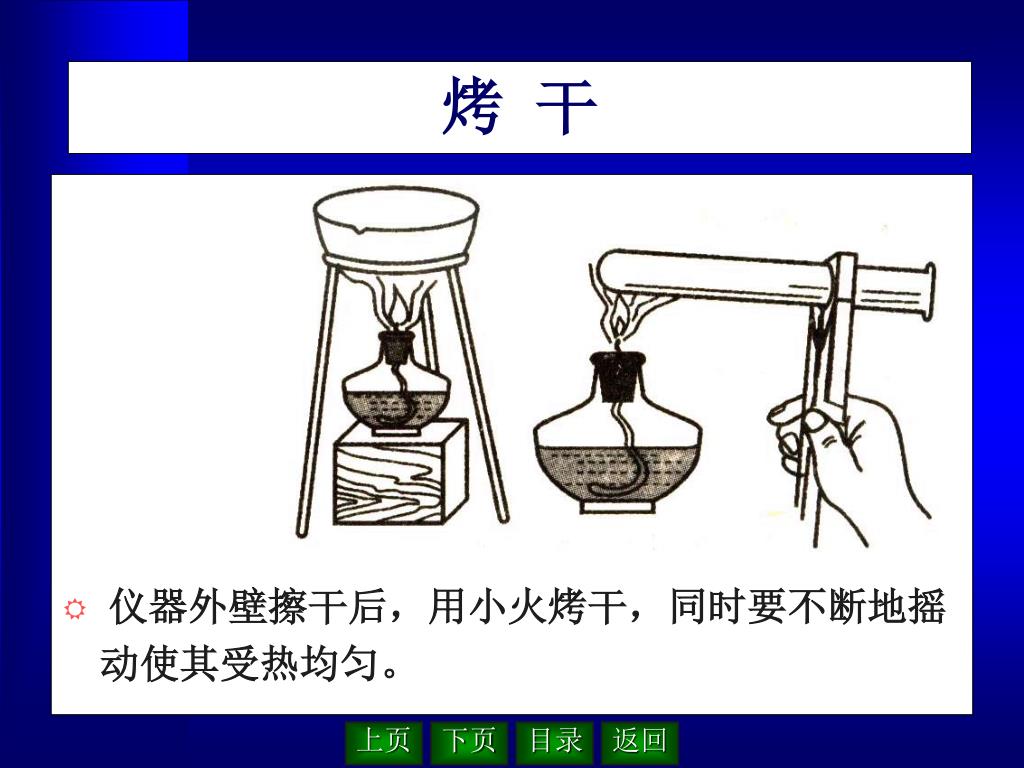 烤 干

仪器外壁擦干后，用小火烤干，同时要不断地摇动使其受热均匀。

上页 下页 目录 返回